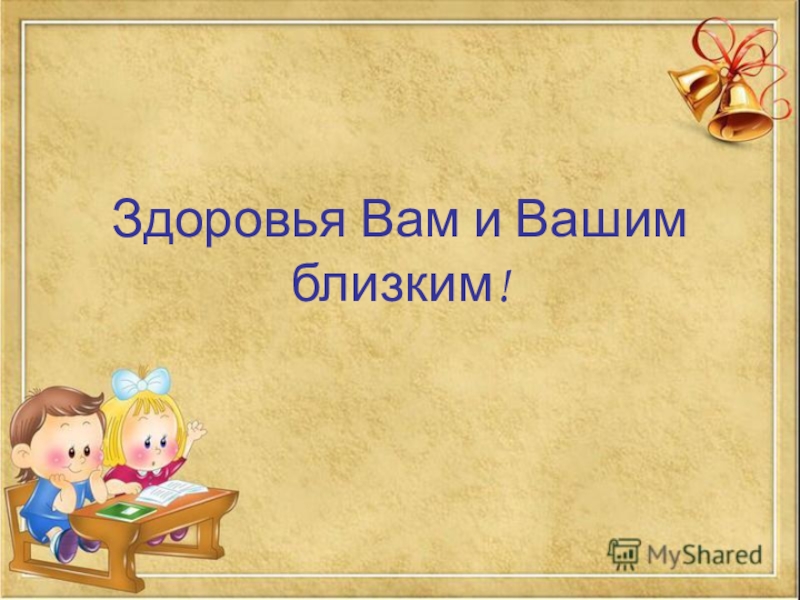 Здоровья Вам и Вашим близким!

MyShared